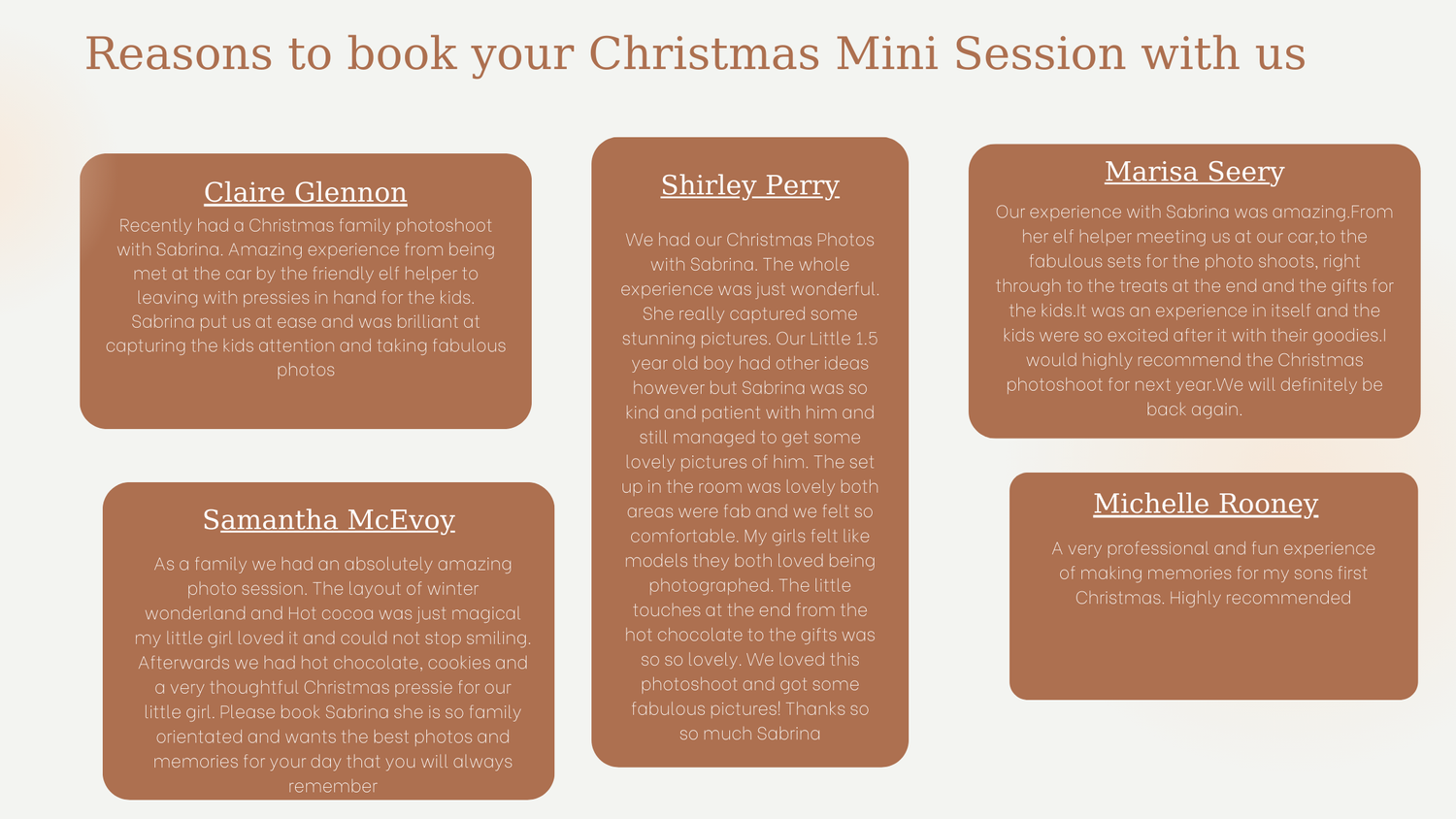 Reasons to book your Christmas Mini Session with us

Claire Glennon

Recently had a Christmas family photoshoot with Sabrina. Amazing experience from being met at the car by the friendly elf helper to leaving with pressies in hand for the kids. Sabrina put us at ease and was brilliant at capturing the kids attention and taking fabulous photos

Samantha McEvoy

As a family we had an absolutely amazing photo session. The layout of winter wonderland and Hot cocoa was just magical my little girl loved it and could not stop smiling. Afterwards we had hot chocolate, cookies and a very thoughtful Christmas pressie for our little girl. Please book Sabrina she is so family orientated and wants the best photos and memories for your day that you will always remember

Shirley Perry

We had our Christmas Photos with Sabrina. The whole experience was just wonderful. She really captured some stunning pictures. Our Little 1.5 year old boy had other ideas however but Sabrina was so kind and patient with him and still managed to get some lovely pictures of him. The set up in the room was lovely both areas were fab and we felt so comfortable. My girls felt like models they both loved being photographed. The little touches at the end from the hot chocolate to the gifts was so so lovely. We loved this photoshoot and got some fabulous pictures! Thanks so so much Sabrina

Marisa Seery

Our experience with Sabrina was amazing.From her elf helper meeting us at our car,to the fabulous sets for the photo shoots, right through to the treats at the end and the gifts for the kids.It was an experience in itself and the kids were so excited after it with their goodies.I would highly recommend the Christmas photoshoot for next year.We will definitely be back again.

Michelle Rooney

A very professional and fun experience of making memories for my sons first Christmas. Highly recommended